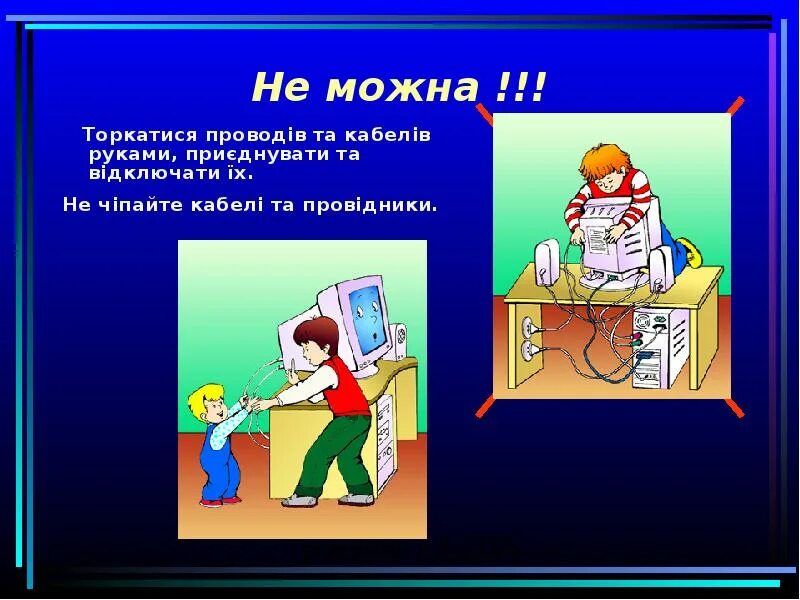 Не можна !!!

Торкатися проводів та кабелів руками, приєднувати та відключати їх.

Не чіпайте кабелі та провідники.